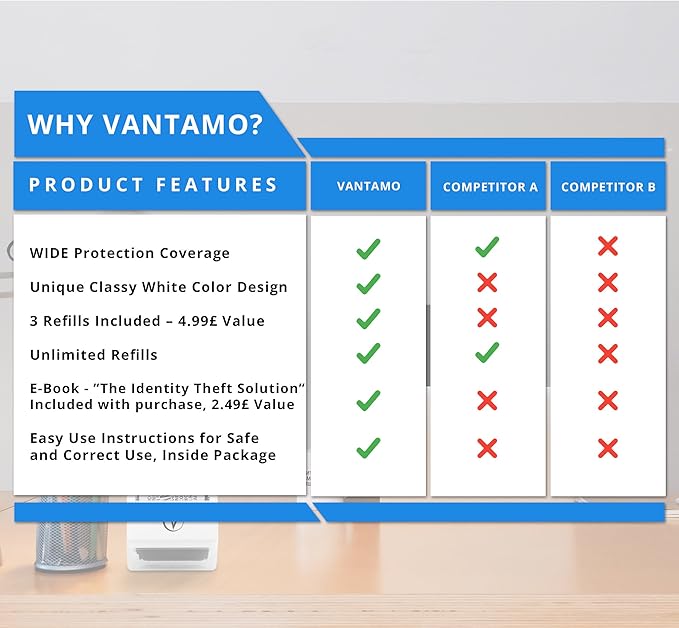 WHY VANTAMO?

| PRODUCT FEATURES | VANTAMO | COMPETITOR A | COMPETITOR B |
|---|---|---|---|
| WIDE Protection Coverage | ✓ | ✓ | ✗ |
| Unique Classy White Color Design | ✓ | ✗ | ✗ |
| 3 Refills Included – 4.99£ Value | ✓ | ✗ | ✗ |
| Unlimited Refills | ✓ | ✓ | ✗ |
| E-Book - "The Identity Theft Solution" Included with purchase, 2.49£ Value | ✓ | ✗ | ✗ |
| Easy Use Instructions for Safe and Correct Use, Inside Package | ✓ | ✗ | ✗ |